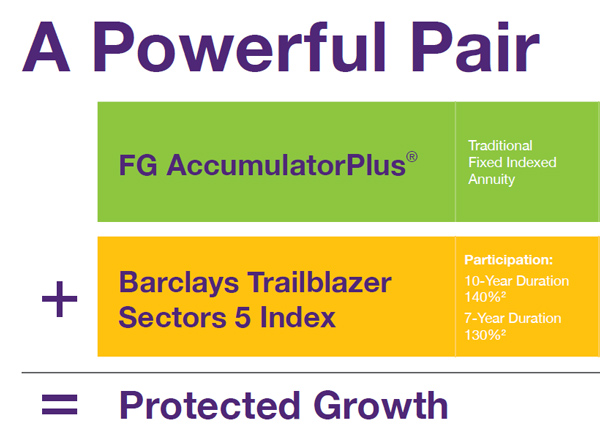 A Powerful Pair

FG AccumulatorPlus®

Traditional Fixed Indexed Annuity

+

Barclays Trailblazer Sectors 5 Index

Participation:
10-Year Duration 140%²
7-Year Duration 130%²

=

Protected Growth